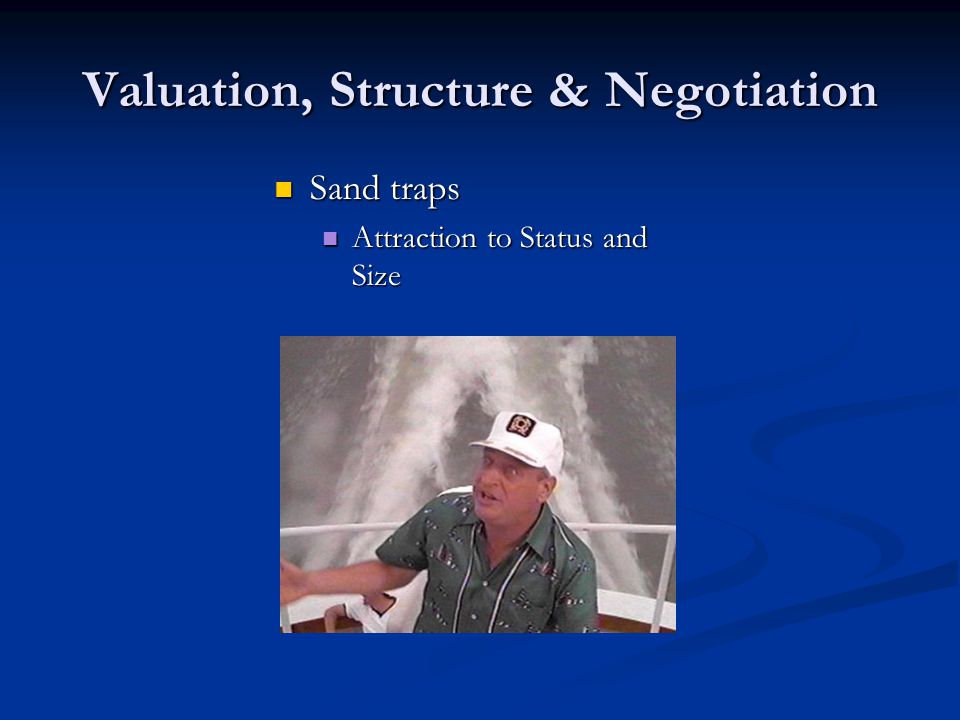 Valuation, Structure & Negotiation

Sand traps

Attraction to Status and Size